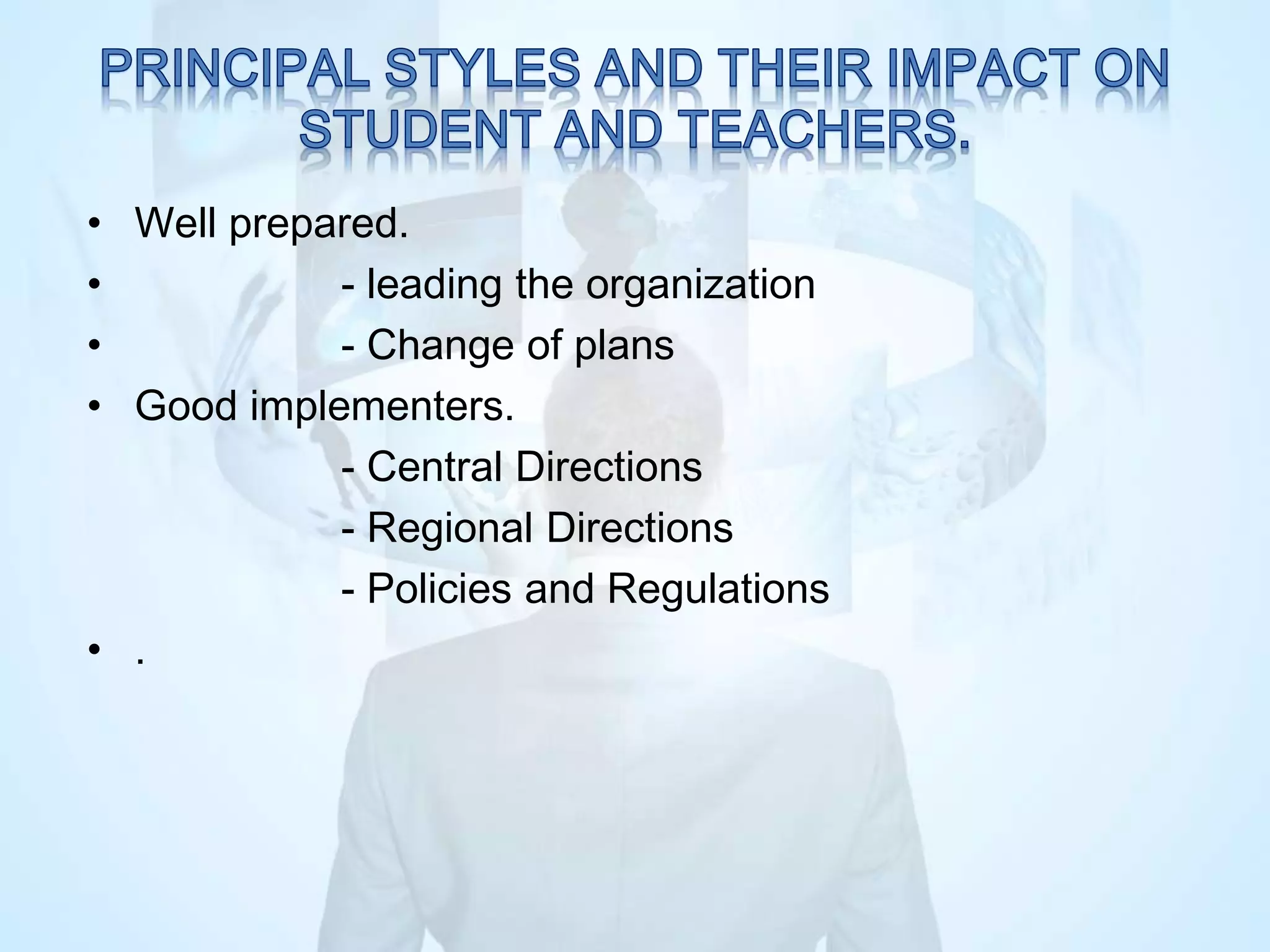 PRINCIPAL STYLES AND THEIR IMPACT ON STUDENT AND TEACHERS.

• Well prepared.
• - leading the organization
• - Change of plans
• Good implementers.
- Central Directions
- Regional Directions
- Policies and Regulations
• .